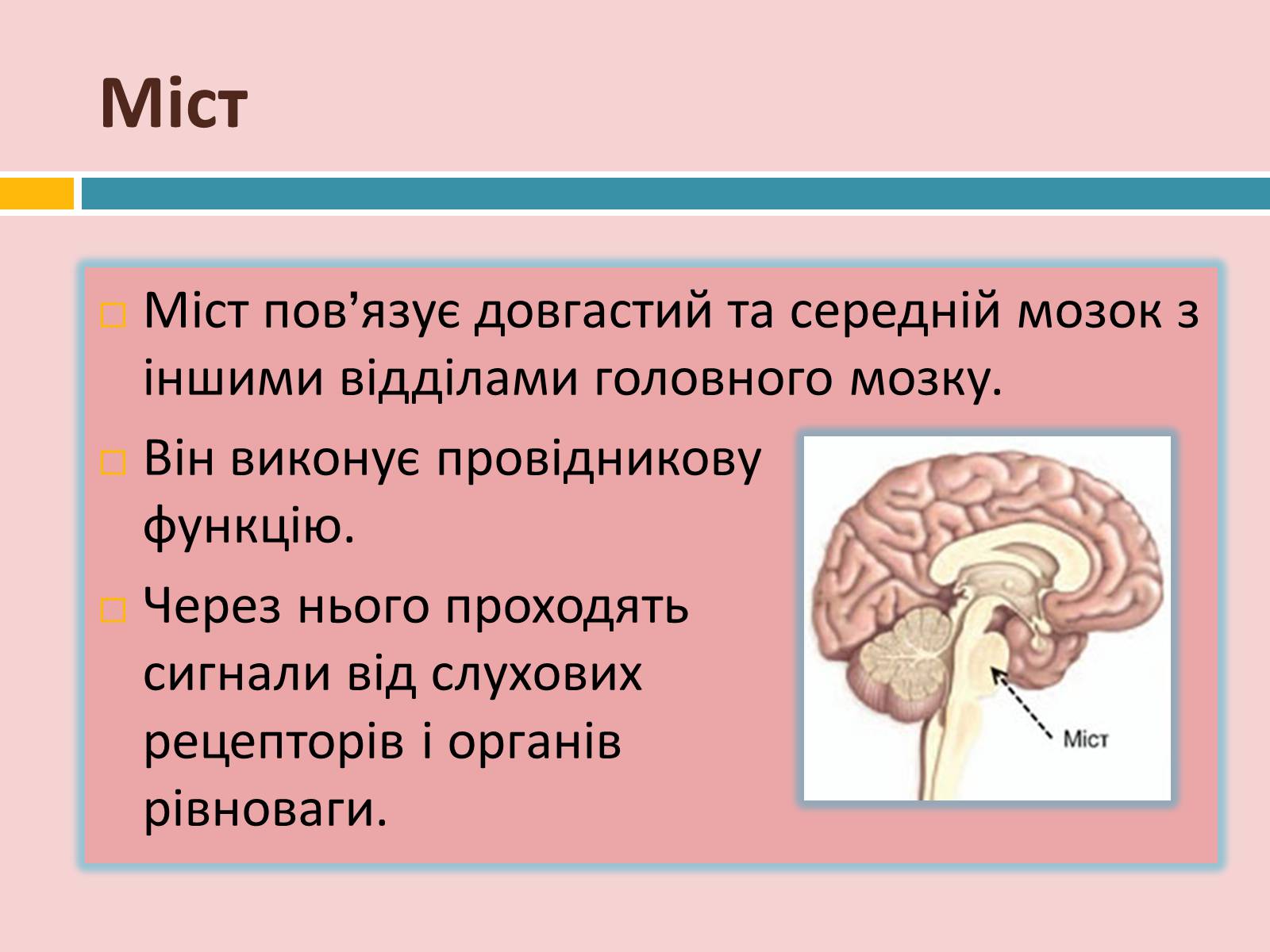 Міст

Міст пов’язує довгастий та середній мозок з іншими відділами головного мозку.

Він виконує провідникову функцію.

Через нього проходять сигнали від слухових рецепторів і органів рівноваги.

Міст